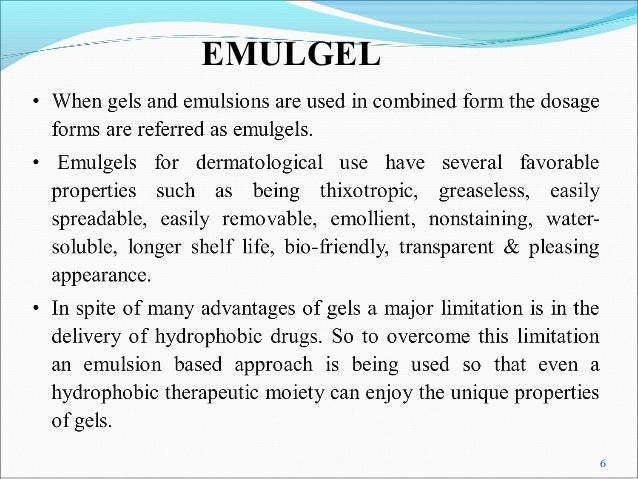 EMULGEL

• When gels and emulsions are used in combined form the dosage forms are referred as emulgels.

• Emulgels for dermatological use have several favorable properties such as being thixotropic, greaseless, easily spreadable, easily removable, emollient, nonstaining, water-soluble, longer shelf life, bio-friendly, transparent & pleasing appearance.

• In spite of many advantages of gels a major limitation is in the delivery of hydrophobic drugs. So to overcome this limitation an emulsion based approach is being used so that even a hydrophobic therapeutic moiety can enjoy the unique properties of gels.

6